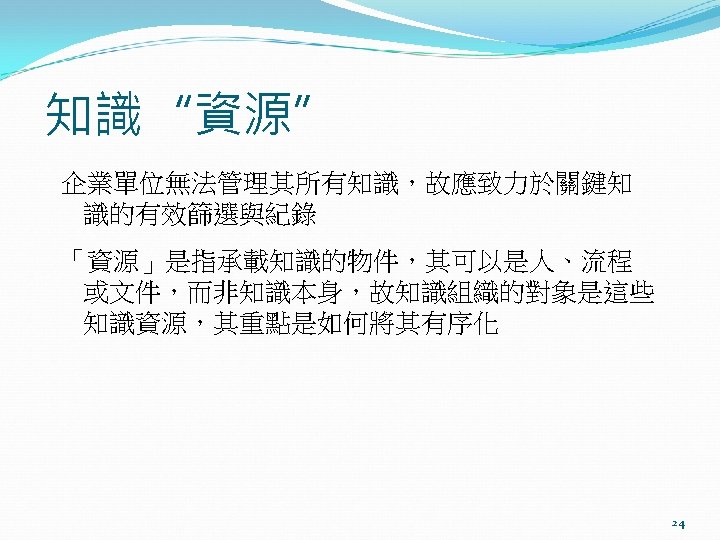 知識 “資源”

企業單位無法管理其所有知識，故應致力於關鍵知識的有效篩選與紀錄

「資源」是指承載知識的物件，其可以是人、流程或文件，而非知識本身，故知識組織的對象是這些知識資源，其重點是如何將其有序化

24